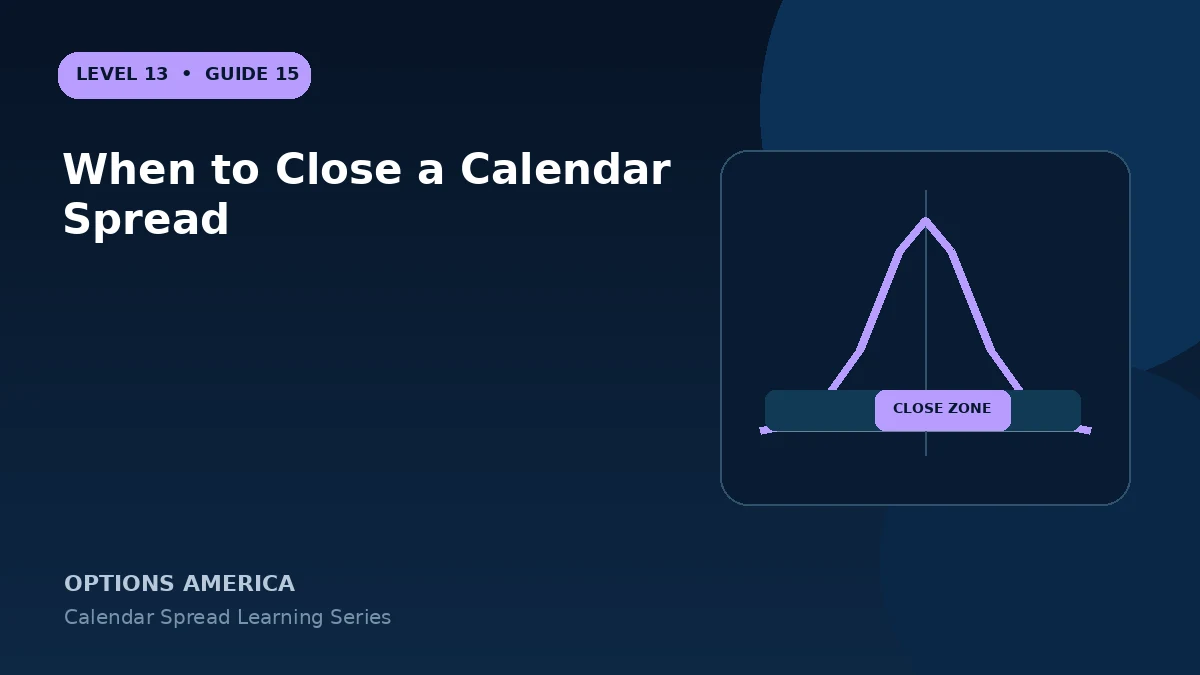 LEVEL 13 • GUIDE 15

When to Close a Calendar Spread

CLOSE ZONE

OPTIONS AMERICA

Calendar Spread Learning Series